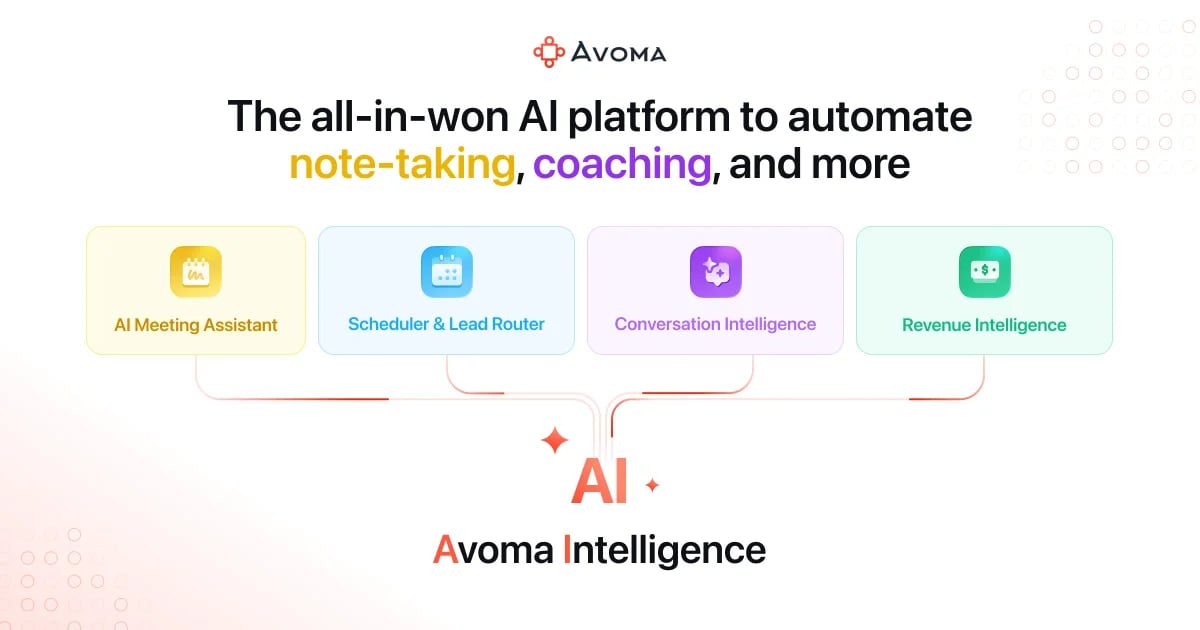 AVOMA

The all-in-won AI platform to automate note-taking, coaching, and more

AI Meeting Assistant

Scheduler & Lead Router

Conversation Intelligence

Revenue Intelligence

AI

Avoma Intelligence